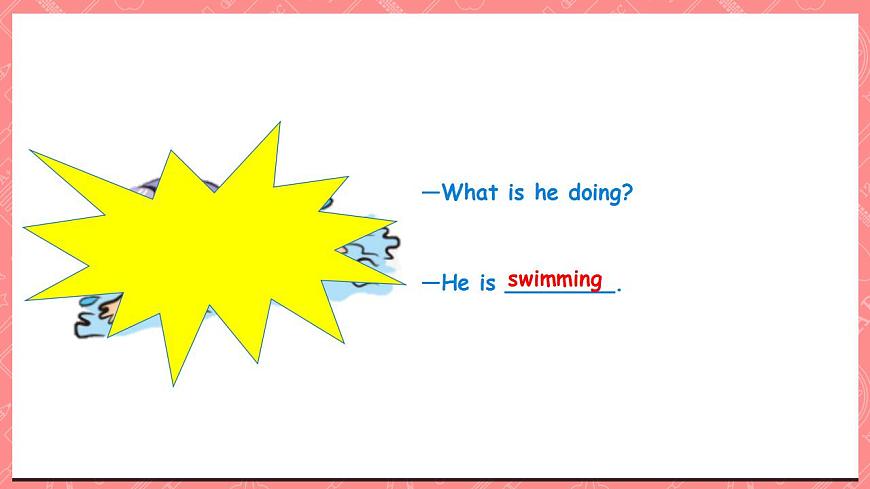 —What is he doing?

—He is swimming.